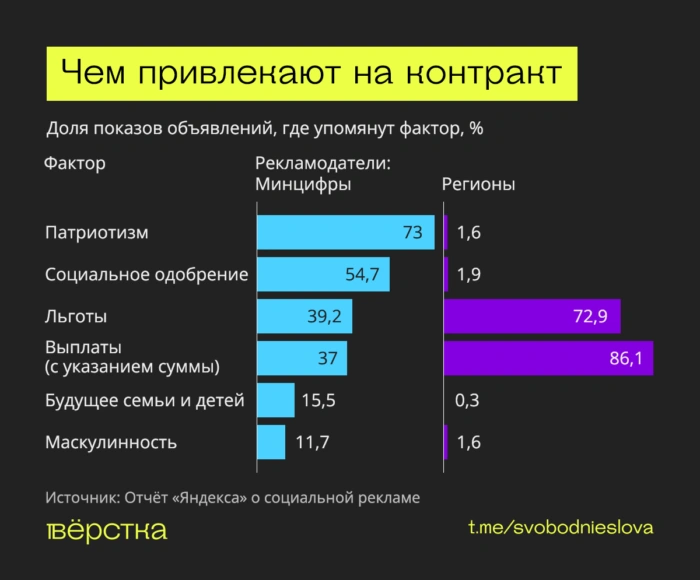 Чем привлекают на контракт

Доля показов объявлений, где упомянут фактор, %

| Фактор | Рекламодатели: Минцифры | Регионы |
|---|---|---|
| Патриотизм | 73 | 1,6 |
| Социальное одобрение | 54,7 | 1,9 |
| Льготы | 39,2 | 72,9 |
| Выплаты (с указанием суммы) | 37 | 86,1 |
| Будущее семьи и детей | 15,5 | 0,3 |
| Маскулинность | 11,7 | 1,6 |

Источник: Отчёт «Яндекса» о социальной рекламе

вёрстка

t.me/svobodnieslova